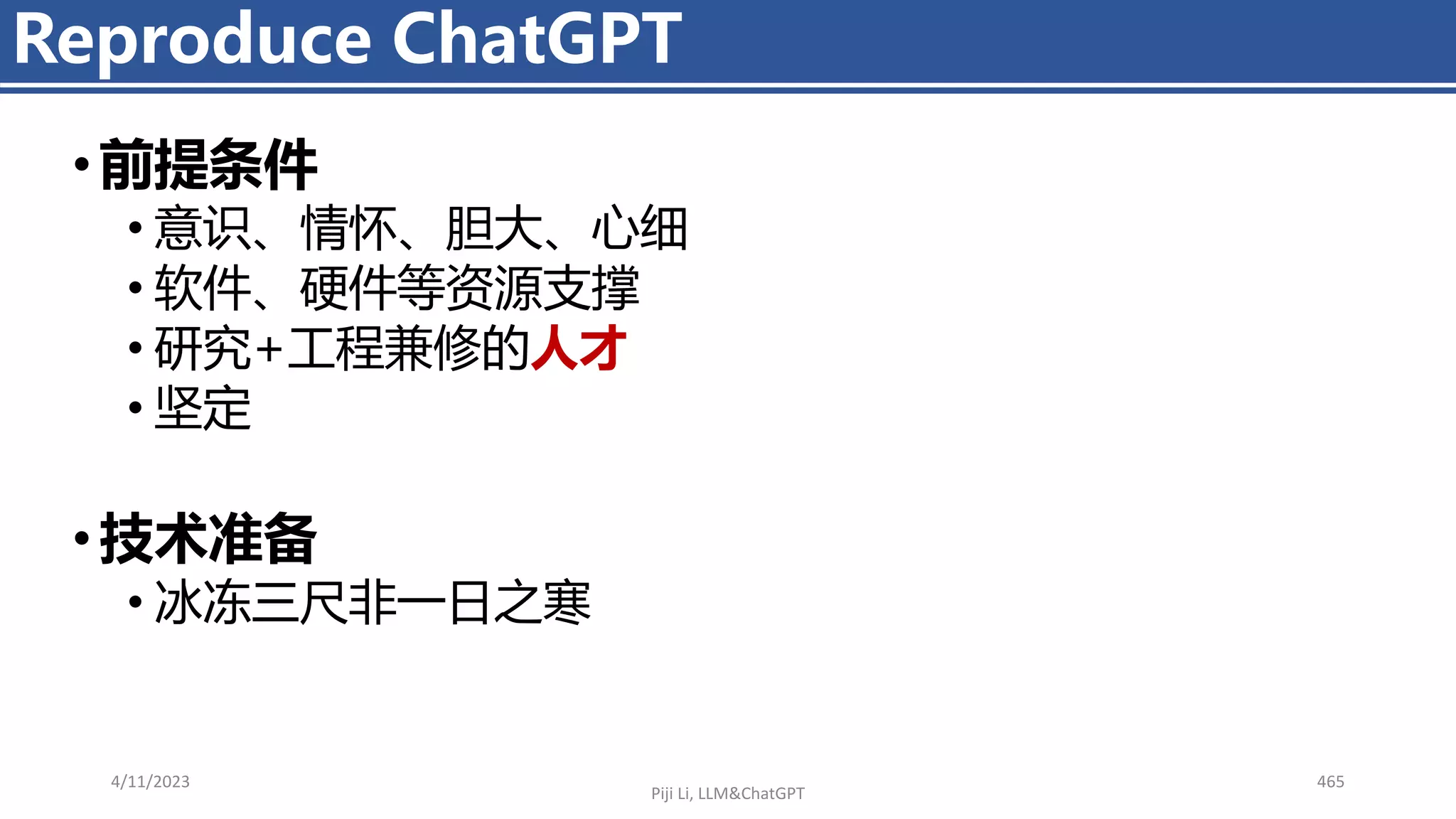 Reproduce ChatGPT

• 前提条件
  • 意识、情怀、胆大、心细
  • 软件、硬件等资源支撑
  • 研究+工程兼修的人才
  • 坚定

• 技术准备
  • 冰冻三尺非一日之寒

4/11/2023

Piji Li, LLM&ChatGPT

465